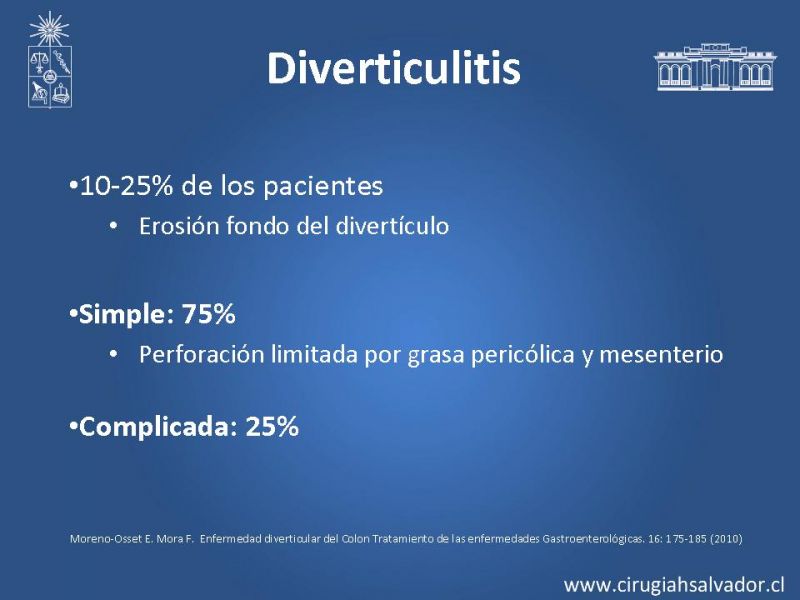 Diverticulitis

•10-25% de los pacientes
• Erosión fondo del divertículo

•Simple: 75%
• Perforación limitada por grasa pericólica y mesenterio

•Complicada: 25%

Moreno-Osset E. Mora F. Enfermedad diverticular del Colon Tratamiento de las enfermedades Gastroenterológicas. 16: 175-185 (2010)

www.cirugiahsalvador.cl